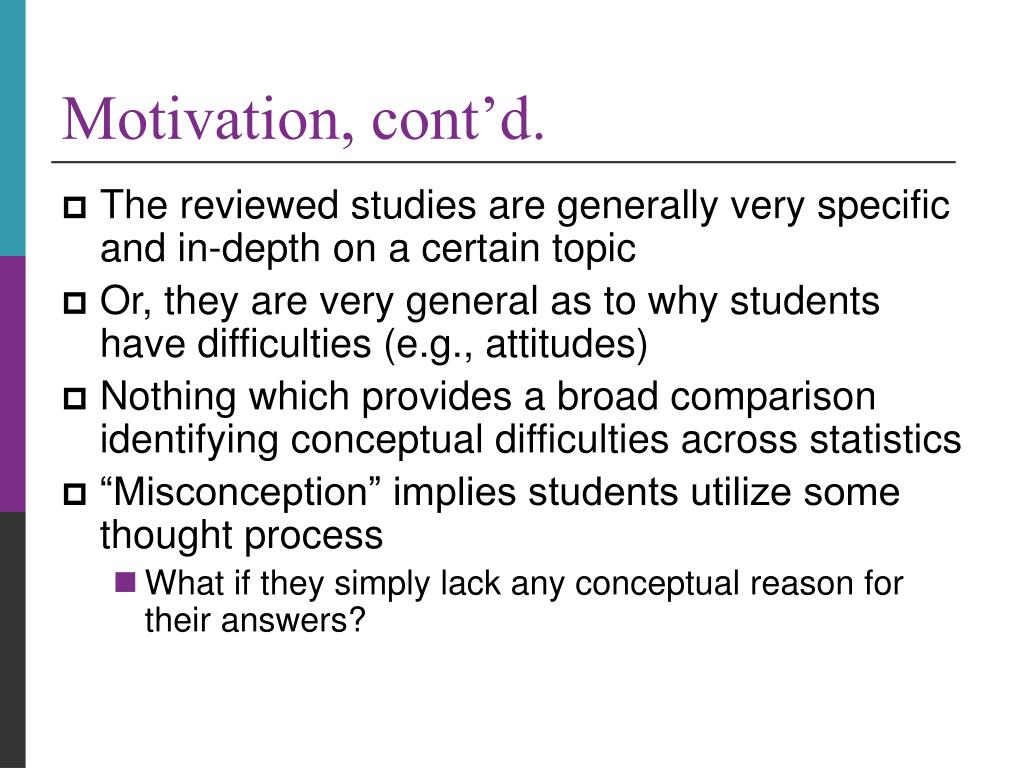 Motivation, cont’d.

The reviewed studies are generally very specific and in-depth on a certain topic

Or, they are very general as to why students have difficulties (e.g., attitudes)

Nothing which provides a broad comparison identifying conceptual difficulties across statistics

“Misconception” implies students utilize some thought process

What if they simply lack any conceptual reason for their answers?